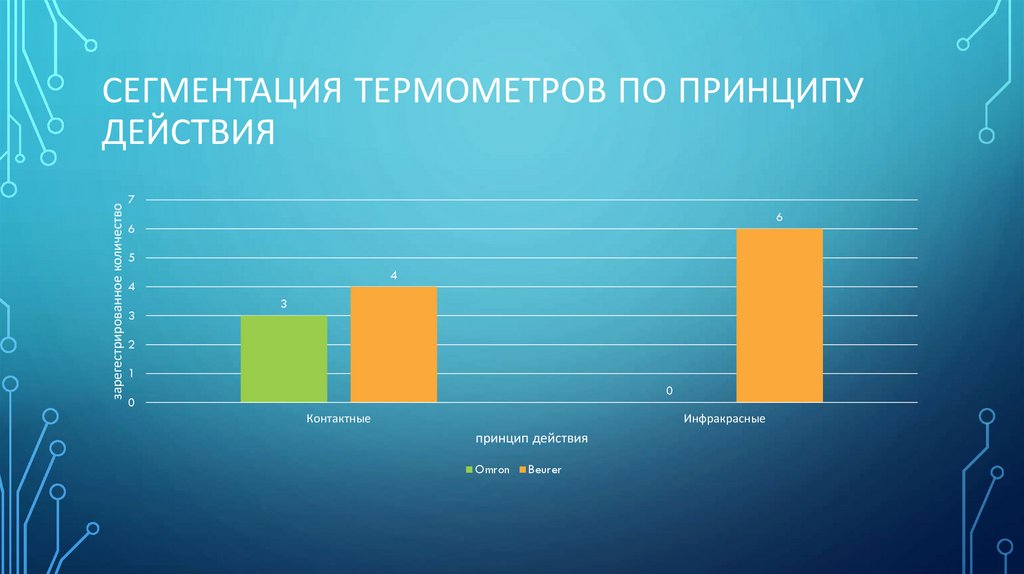 СЕГМЕНТАЦИЯ ТЕРМОМЕТРОВ ПО ПРИНЦИПУ ДЕЙСТВИЯ

зарегестрированное количество

7
6
5
4
3
2
1
0

3
4
0
6

Контактные
Инфракрасные

принцип действия

Omron Beurer